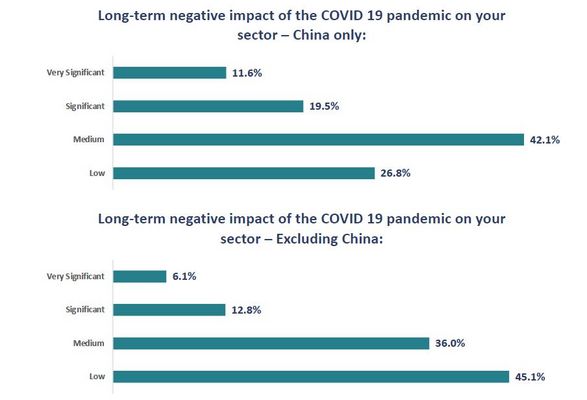 Long-term negative impact of the COVID 19 pandemic on your sector – China only:

Very Significant 11.6%
Significant 19.5%
Medium 42.1%
Low 26.8%

Long-term negative impact of the COVID 19 pandemic on your sector – Excluding China:

Very Significant 6.1%
Significant 12.8%
Medium 36.0%
Low 45.1%